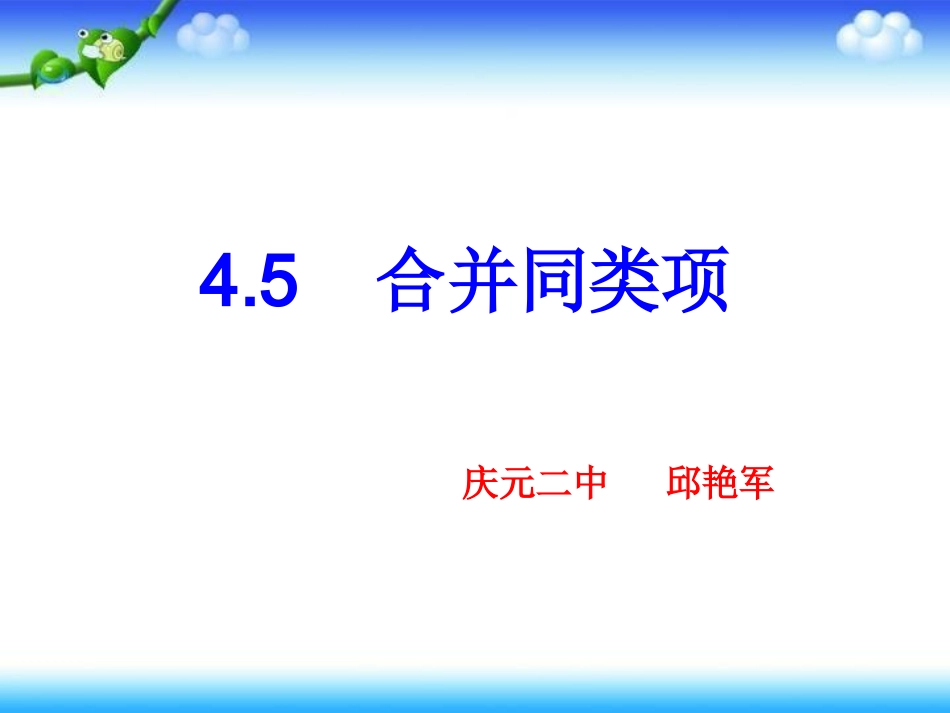 4.5　合并同类项

庆元二中　　邱艳军